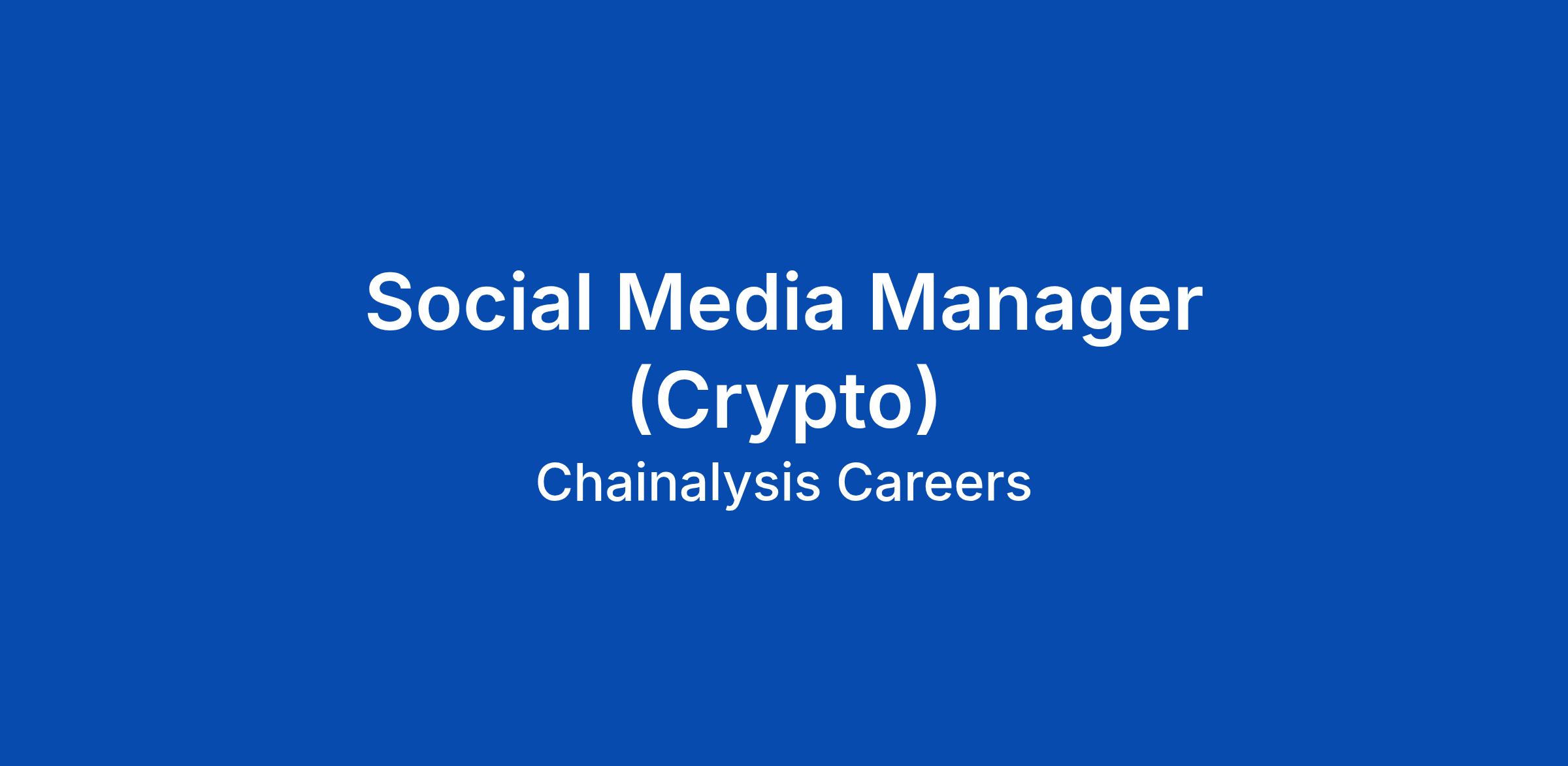 Social Media Manager (Crypto)

Chainalysis Careers